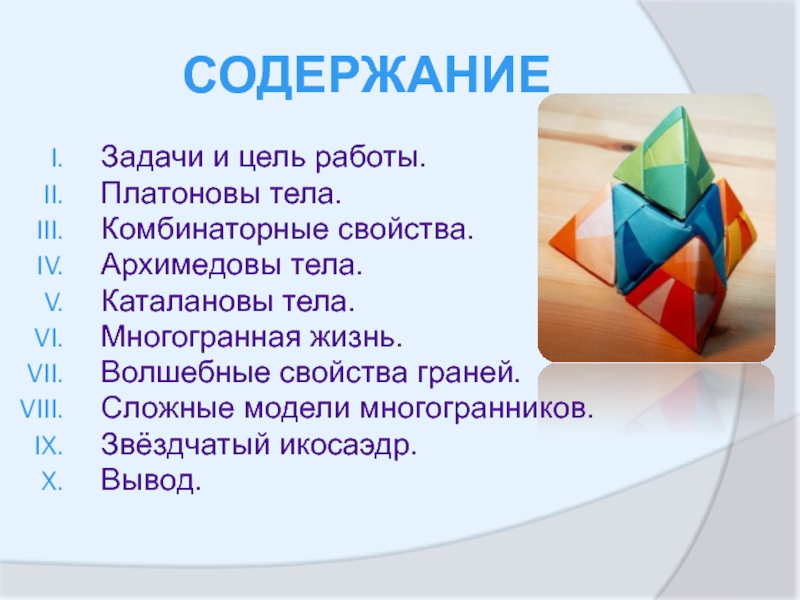 СОДЕРЖАНИЕ

I. Задачи и цель работы.
II. Платоновы тела.
III. Комбинаторные свойства.
IV. Архимедовы тела.
V. Каталановы тела.
VI. Многогранная жизнь.
VII. Волшебные свойства граней.
VIII. Сложные модели многогранников.
IX. Звёздчатый икосаэдр.
X. Вывод.